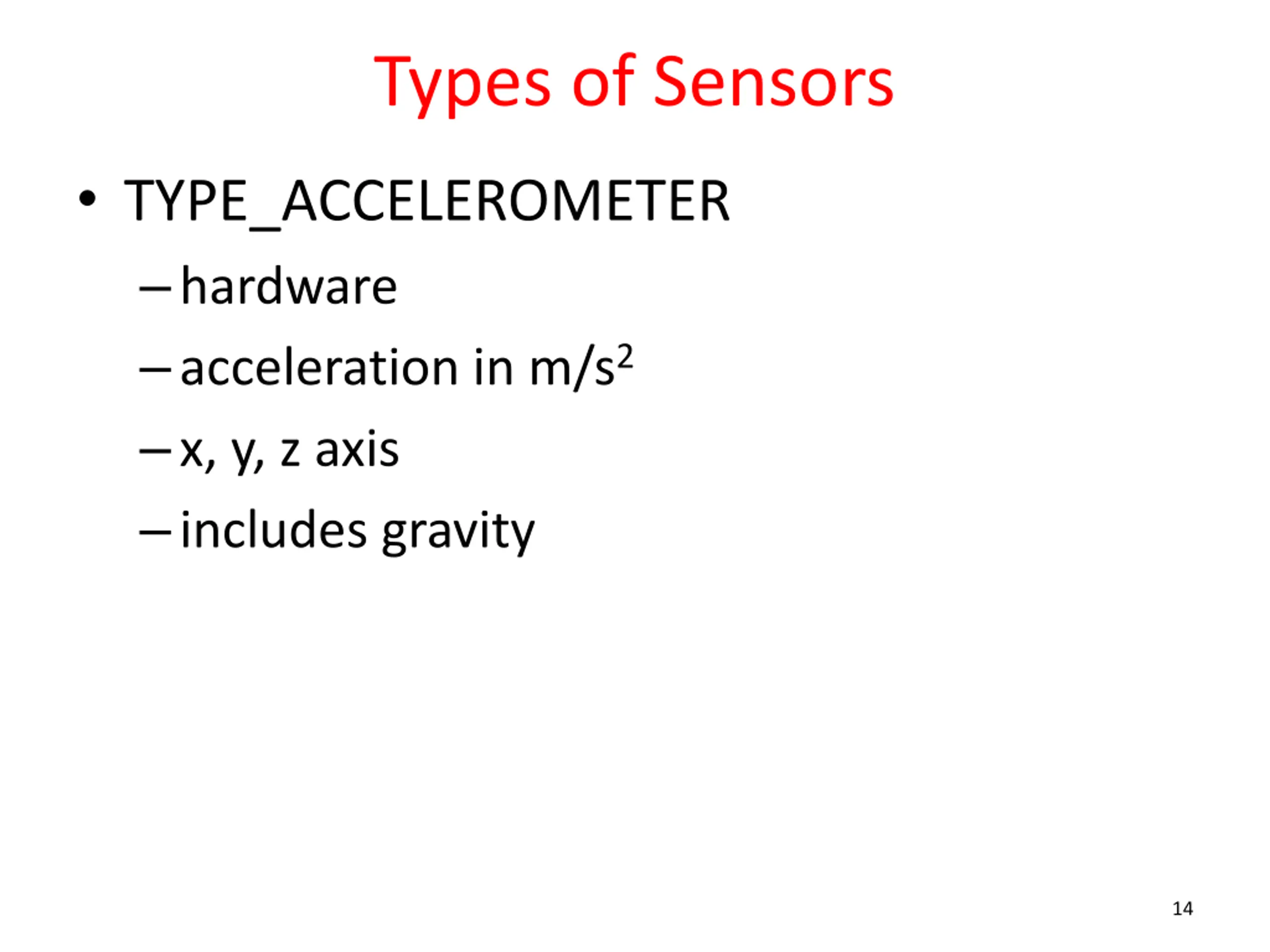 Types of Sensors

• TYPE_ACCELEROMETER
– hardware
– acceleration in $m/s^2$
– x, y, z axis
– includes gravity

14